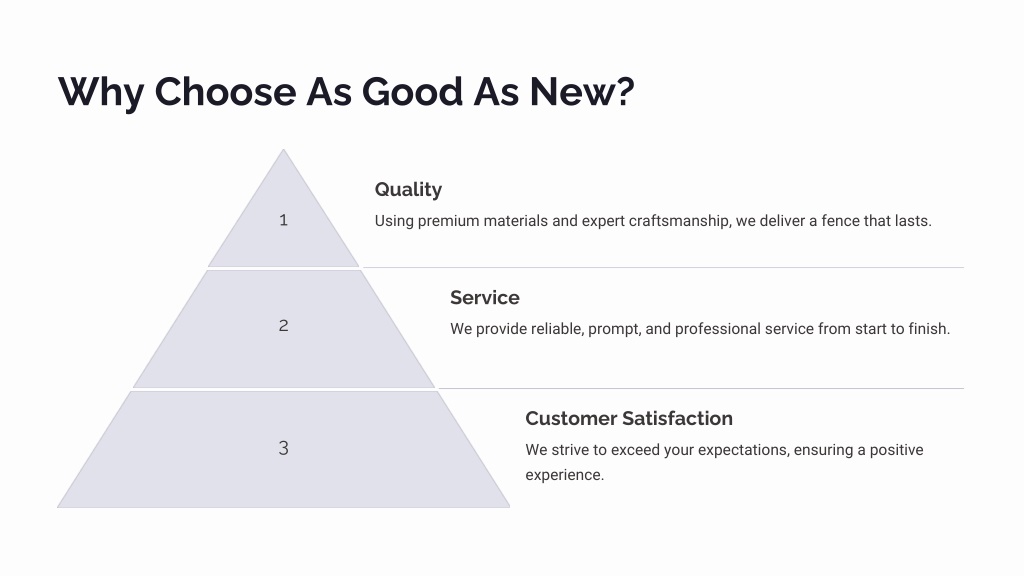 Why Choose As Good As New?

1

Quality

Using premium materials and expert craftsmanship, we deliver a fence that lasts.

2

Service

We provide reliable, prompt, and professional service from start to finish.

3

Customer Satisfaction

We strive to exceed your expectations, ensuring a positive experience.